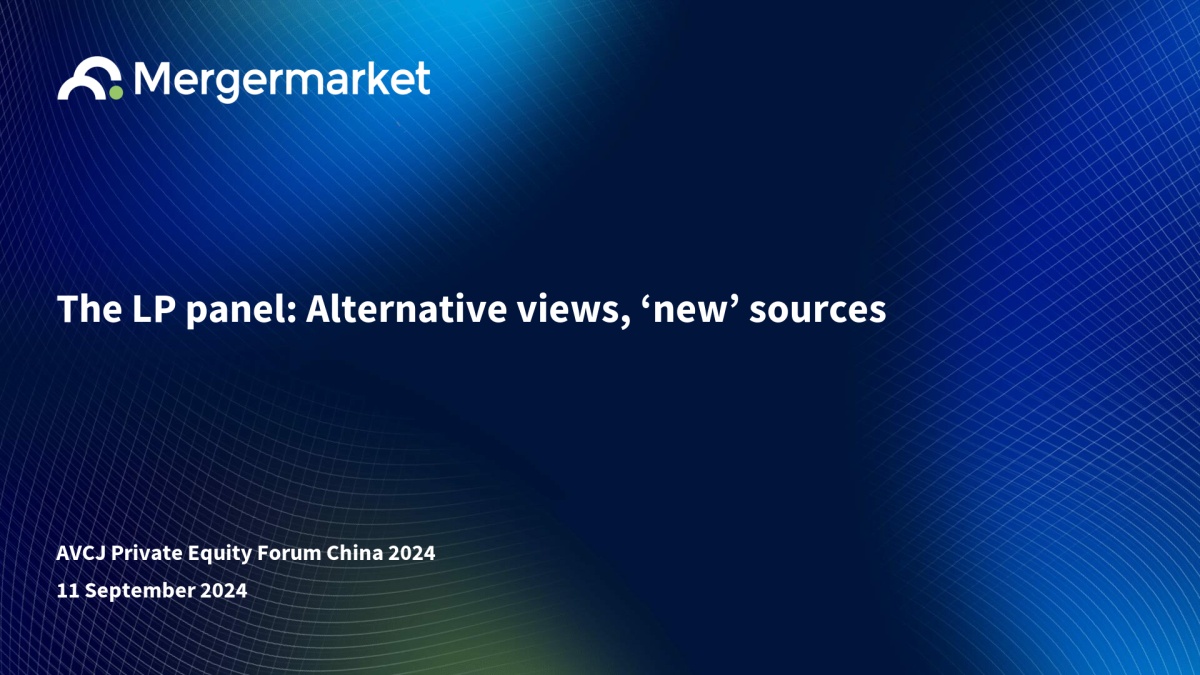 Mergermarket

The LP panel: Alternative views, 'new' sources

AVCJ Private Equity Forum China 2024

11 September 2024